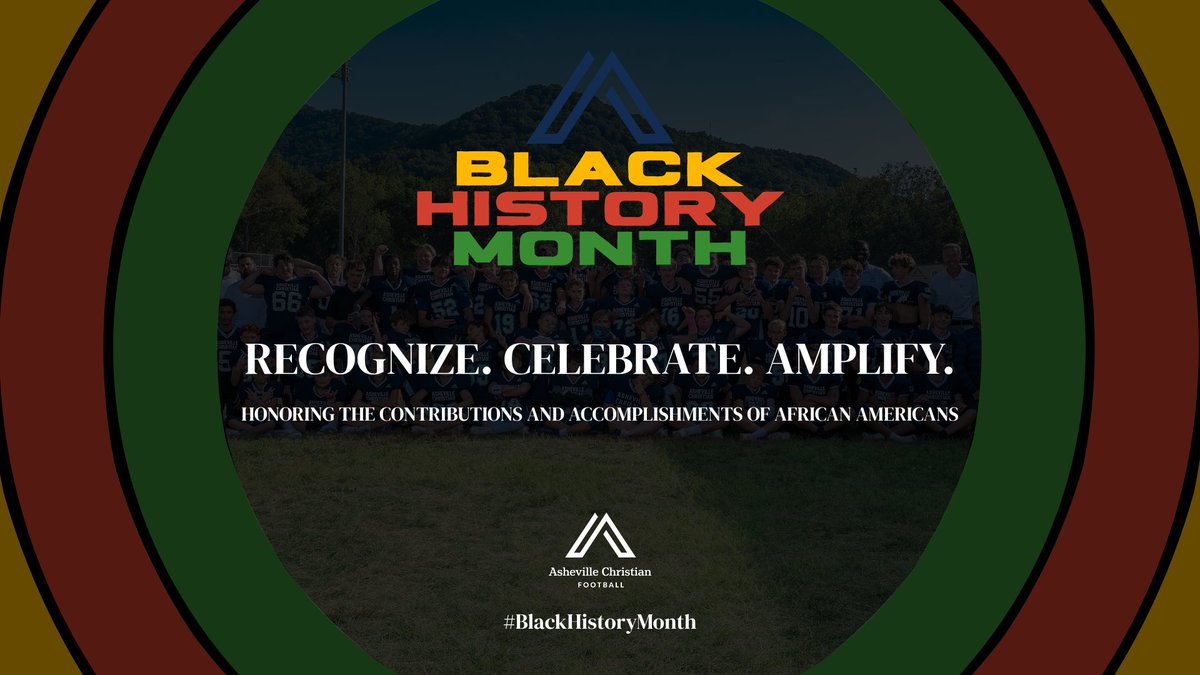 BLACK HISTORY MONTH

RECOGNIZE. CELEBRATE. AMPLIFY.

HONORING THE CONTRIBUTIONS AND ACCOMPLISHMENTS OF AFRICAN AMERICANS

Asheville Christian
FOOTBALL

#BlackHistoryMonth